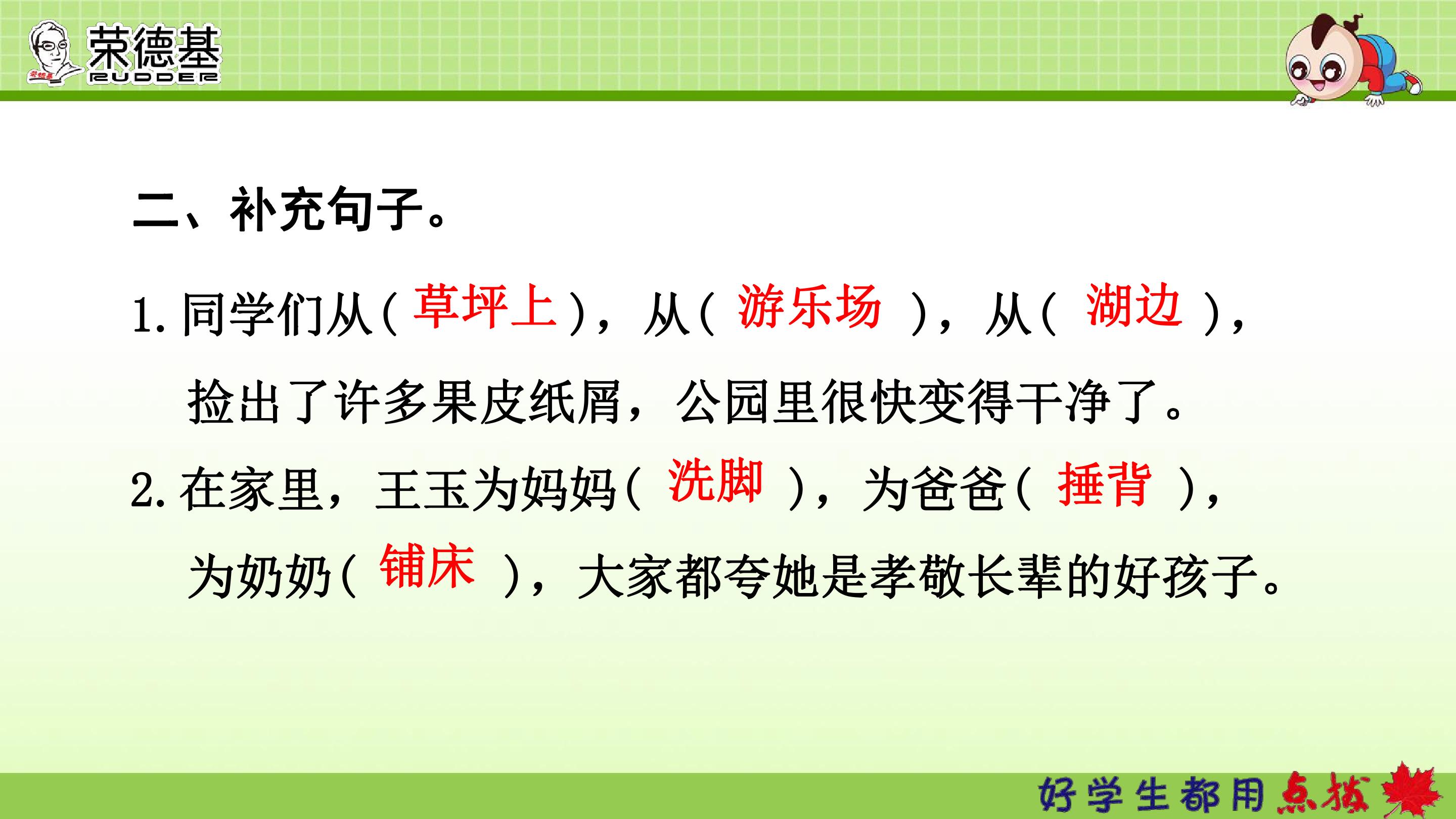 荣德基
RUDDER

二、补充句子。

1.同学们从(草坪上)，从(游乐场)，从(湖边)，捡出了许多果皮纸屑，公园里很快变得干净了。

2.在家里，王玉为妈妈(洗脚)，为爸爸(捶背)，为奶奶(铺床)，大家都夸她是孝敬长辈的好孩子。

好学生都用点拨